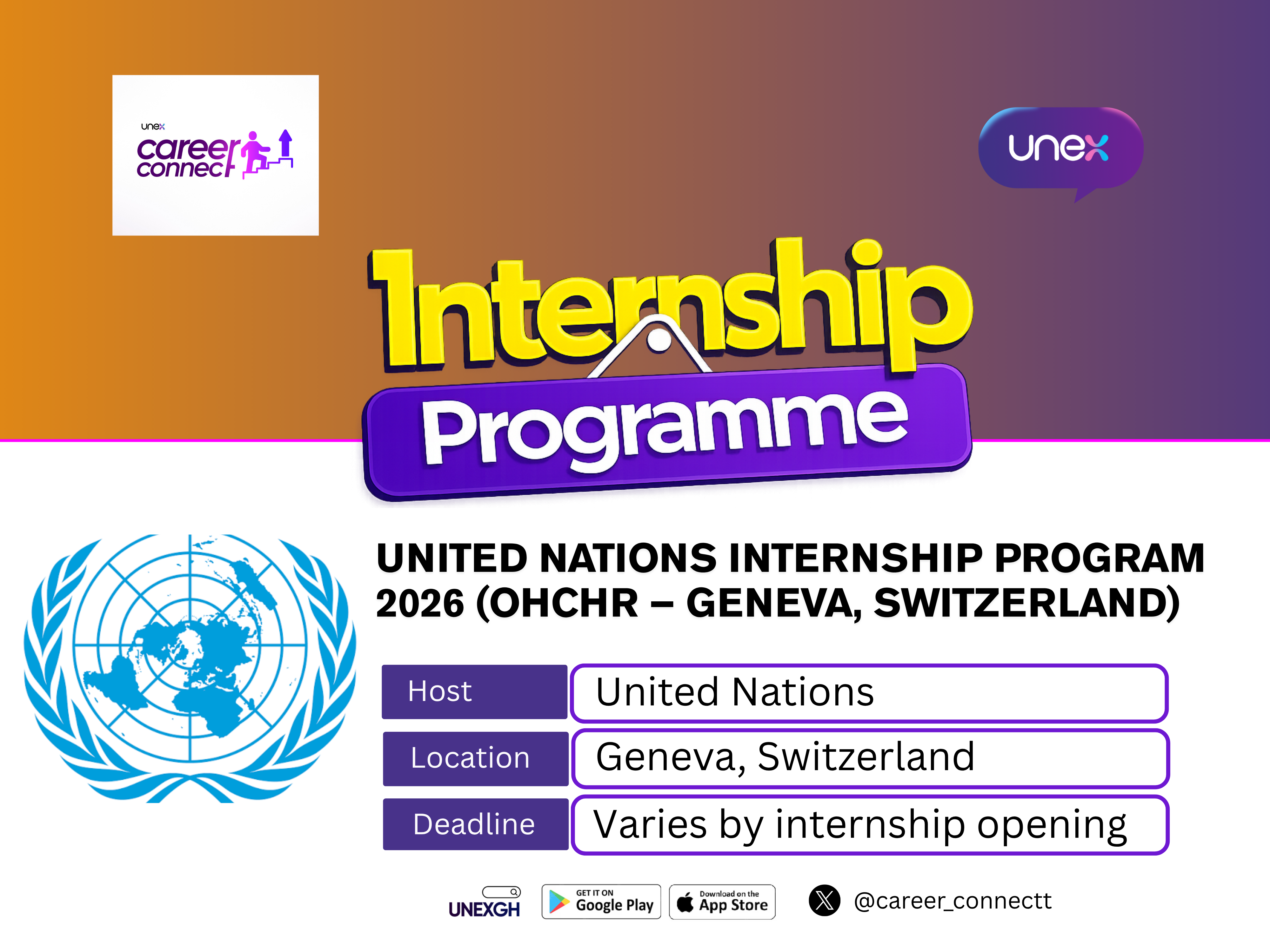 unex
career connect

unex

Internship
Programme

UNITED NATIONS INTERNSHIP PROGRAM 2026 (OHCHR – GENEVA, SWITZERLAND)

| Host | United Nations |
|---|---|
| Location | Geneva, Switzerland |
| Deadline | Varies by internship opening |

UNEXGH
GET IT ON Google Play
Download on the App Store
@career_connectt